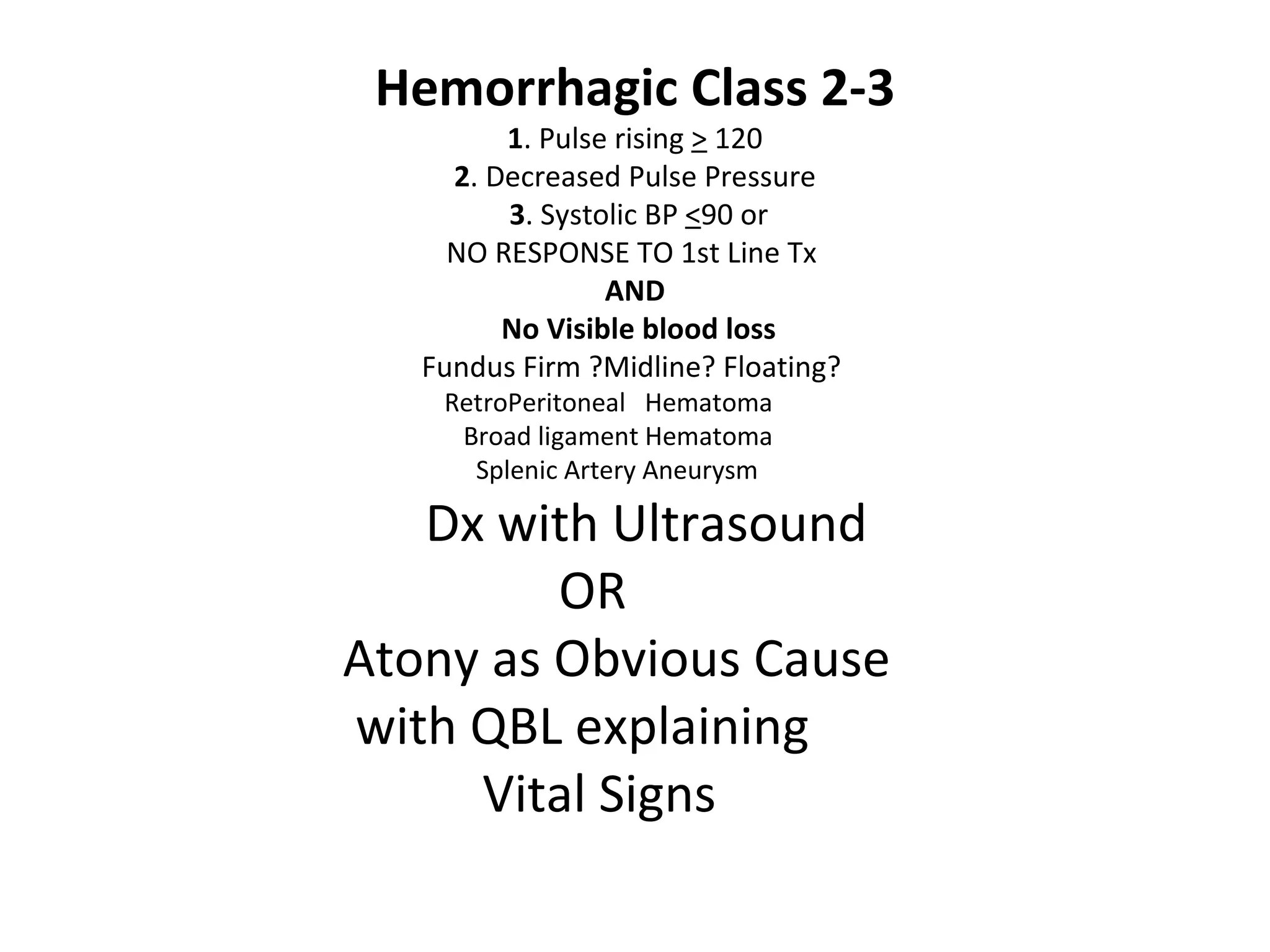 Hemorrhagic Class 2-3

1. Pulse rising $\geq$ 120

2. Decreased Pulse Pressure

3. Systolic BP $\leq$90 or

NO RESPONSE TO 1st Line Tx

AND

No Visible blood loss

Fundus Firm ?Midline? Floating?

RetroPeritoneal Hematoma

Broad ligament Hematoma

Splenic Artery Aneurysm

Dx with Ultrasound

OR

Atony as Obvious Cause with QBL explaining Vital Signs